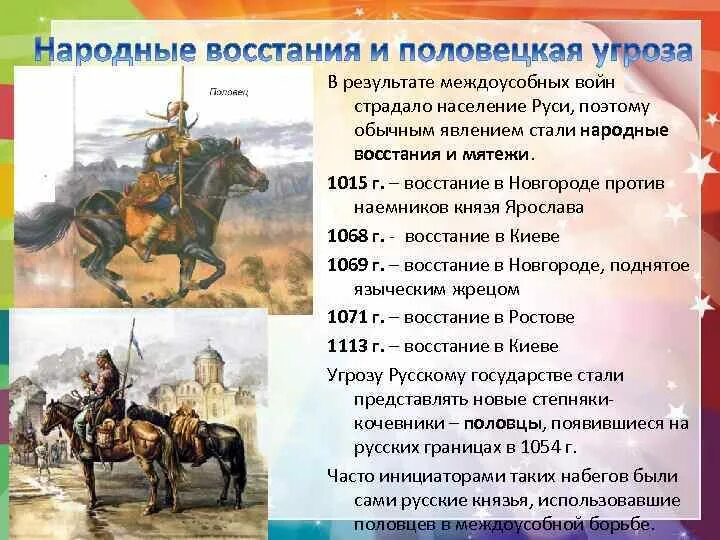 Народные восстания и половецкая угроза

Половец

В результате междоусобных войн страдало население Руси, поэтому обычным явлением стали народные восстания и мятежи.

1015 г. – восстание в Новгороде против наемников князя Ярослава

1068 г. - восстание в Киеве

1069 г. – восстание в Новгороде, поднятое языческим жрецом

1071 г. – восстание в Ростове

1113 г. – восстание в Киеве

Угрозу Русскому государстве стали представлять новые степняки-кочевники – половцы, появившиеся на русских границах в 1054 г.

Часто инициаторами таких набегов были сами русские князья, использовавшие половцев в междоусобной борьбе.